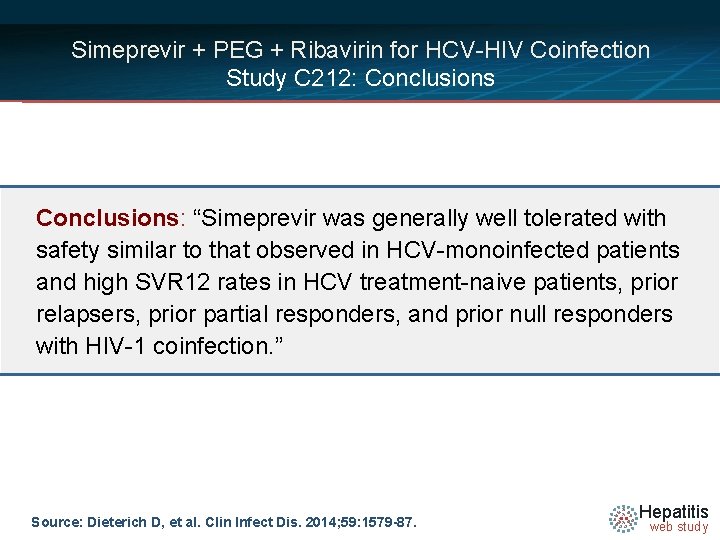 Simeprevir + PEG + Ribavirin for HCV-HIV Coinfection
Study C212: Conclusions

Conclusions: “Simeprevir was generally well tolerated with safety similar to that observed in HCV-monoinfected patients and high SVR12 rates in HCV treatment-naive patients, prior relapsers, prior partial responders, and prior null responders with HIV-1 coinfection.”

Source: Dieterich D, et al. Clin Infect Dis. 2014;59:1579-87.

Hepatitis
web study